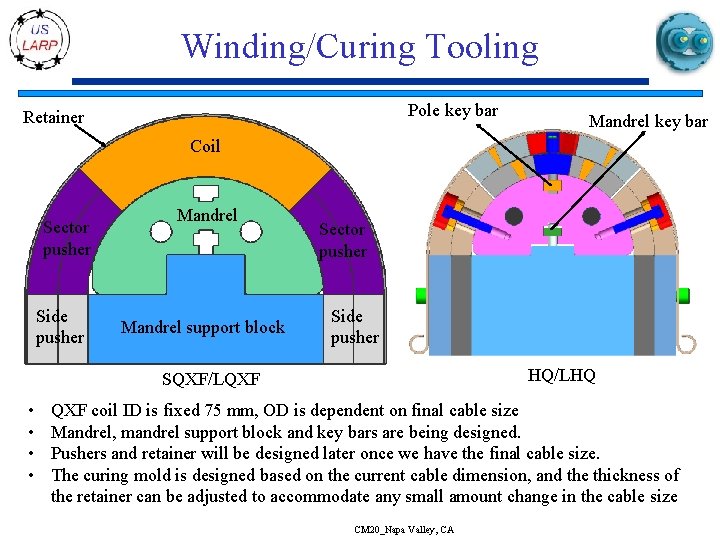 US LARP

Winding/Curing Tooling

Retainer

Coil

Mandrel

Sector pusher

Sector pusher

Side pusher

Mandrel support block

Side pusher

SQXF/LQXF

Pole key bar

Mandrel key bar

HQ/LHQ

• QXF coil ID is fixed 75 mm, OD is dependent on final cable size
• Mandrel, mandrel support block and key bars are being designed.
• Pushers and retainer will be designed later once we have the final cable size.
• The curing mold is designed based on the current cable dimension, and the thickness of the retainer can be adjusted to accommodate any small amount change in the cable size

CM20_Napa Valley, CA